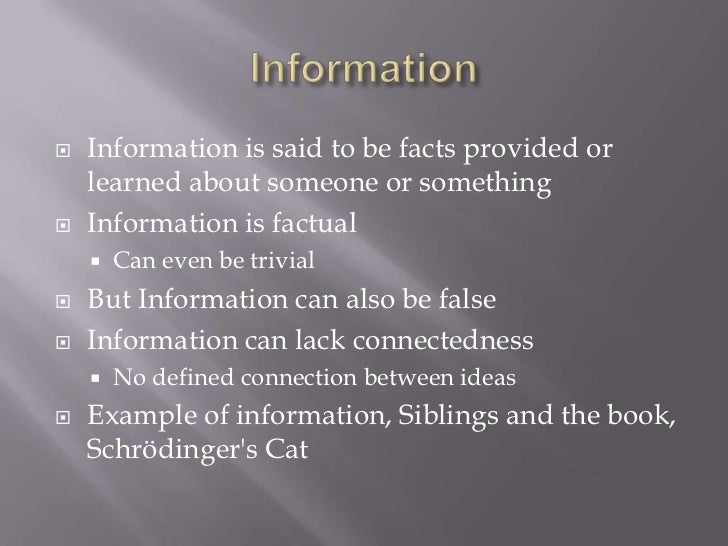 Information

Information is said to be facts provided or learned about someone or something

Information is factual

Can even be trivial

But Information can also be false

Information can lack connectedness

No defined connection between ideas

Example of information, Siblings and the book, Schrödinger's Cat